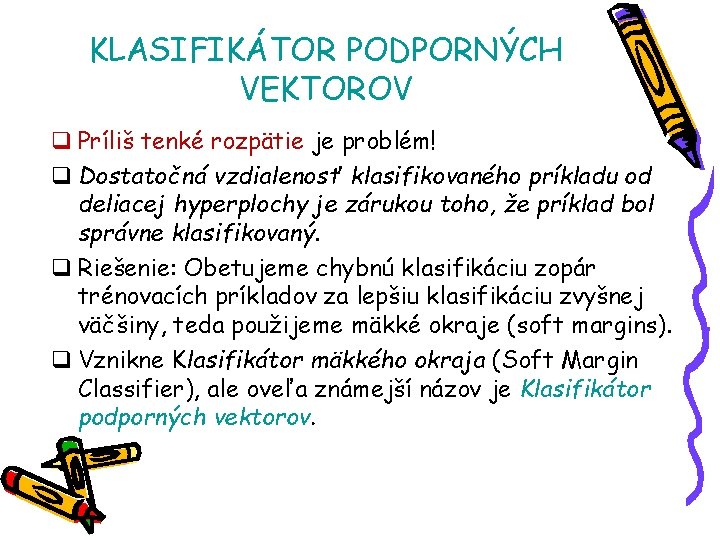 KLASIFIKÁTOR PODPORNÝCH VEKTOROV

❑ Príliš tenké rozpätie je problém!

❑ Dostatočná vzdialenosť klasifikovaného príkladu od deliacej hyperplochy je zárukou toho, že príklad bol správne klasifikovaný.

❑ Riešenie: Obetujeme chybnú klasifikáciu zopár trénovacích príkladov za lepšiu klasifikáciu zvyšnej väčšiny, teda použijeme mäkké okraje (soft margins).

❑ Vznikne Klasifikátor mäkkého okraja (Soft Margin Classifier), ale oveľa známejší názov je Klasifikátor podporných vektorov.